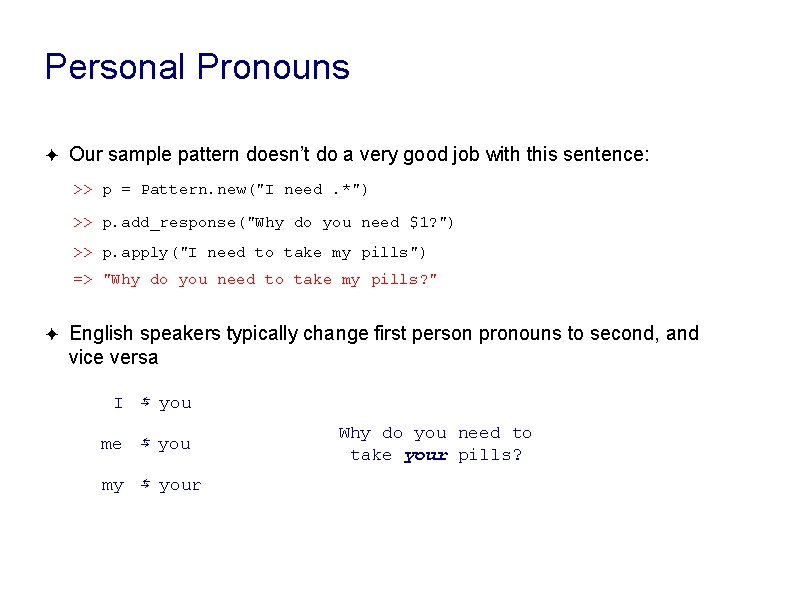 Personal Pronouns

✦ Our sample pattern doesn't do a very good job with this sentence:

>> p = Pattern.new("I need .*")

>> p.add_response("Why do you need $1?")

>> p.apply("I need to take my pills")

=> "Why do you need to take my pills?"

✦ English speakers typically change first person pronouns to second, and vice versa

I ⇆ you

me ⇆ you

my ⇆ your

Why do you need to take your pills?